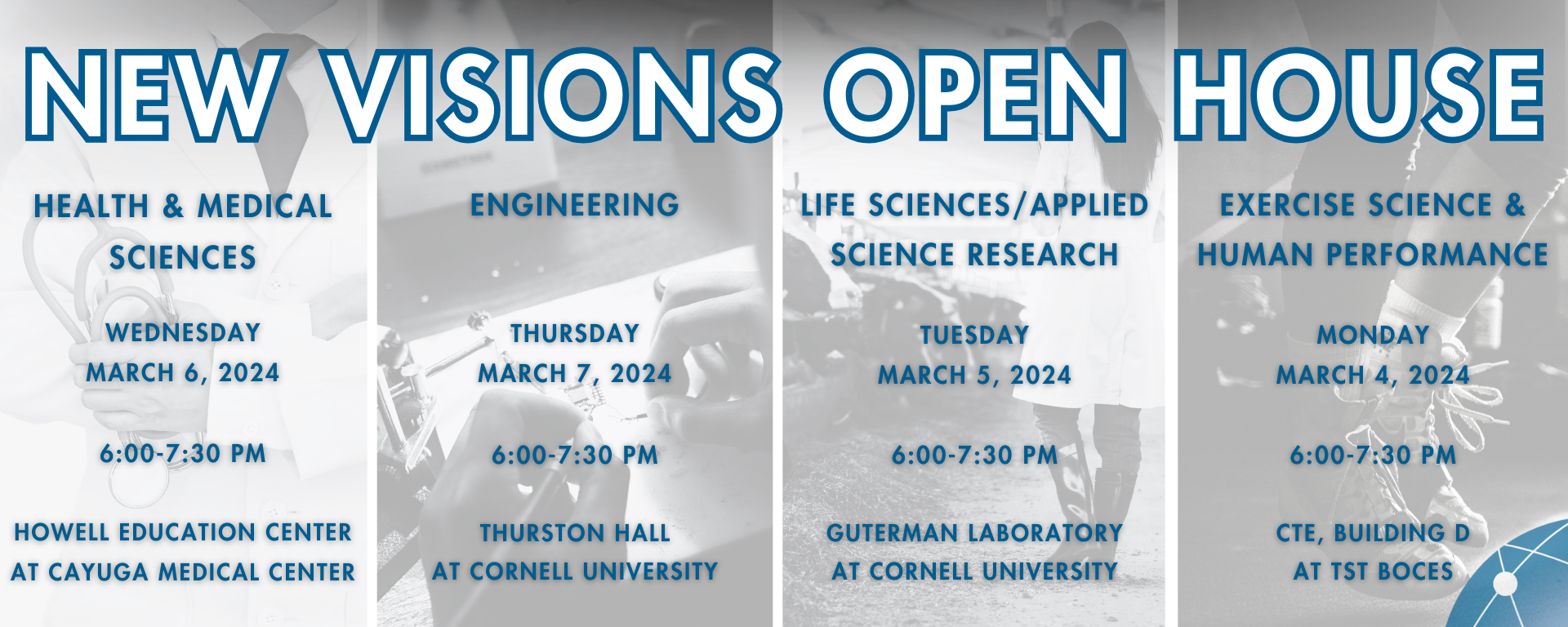 NEW VISIONS OPEN HOUSE

HEALTH & MEDICAL SCIENCES

WEDNESDAY
MARCH 6, 2024

6:00-7:30 PM

HOWELL EDUCATION CENTER AT CAYUGA MEDICAL CENTER

ENGINEERING

THURSDAY
MARCH 7, 2024

6:00-7:30 PM

THURSTON HALL AT CORNELL UNIVERSITY

LIFE SCIENCES/APPLIED SCIENCE RESEARCH

TUESDAY
MARCH 5, 2024

6:00-7:30 PM

GUTERMAN LABORATORY AT CORNELL UNIVERSITY

EXERCISE SCIENCE & HUMAN PERFORMANCE

MONDAY
MARCH 4, 2024

6:00-7:30 PM

CTE, BUILDING D AT TST BOCES